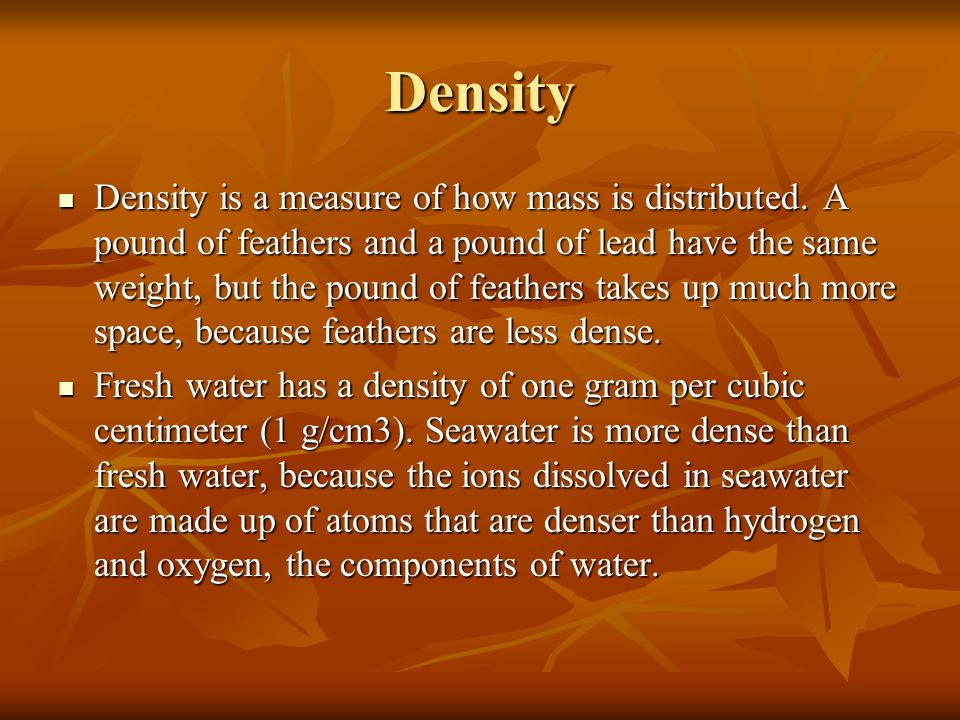 Density

- Density is a measure of how mass is distributed. A pound of feathers and a pound of lead have the same weight, but the pound of feathers takes up much more space, because feathers are less dense.
- Fresh water has a density of one gram per cubic centimeter (1 g/cm3). Seawater is more dense than fresh water, because the ions dissolved in seawater are made up of atoms that are denser than hydrogen and oxygen, the components of water.